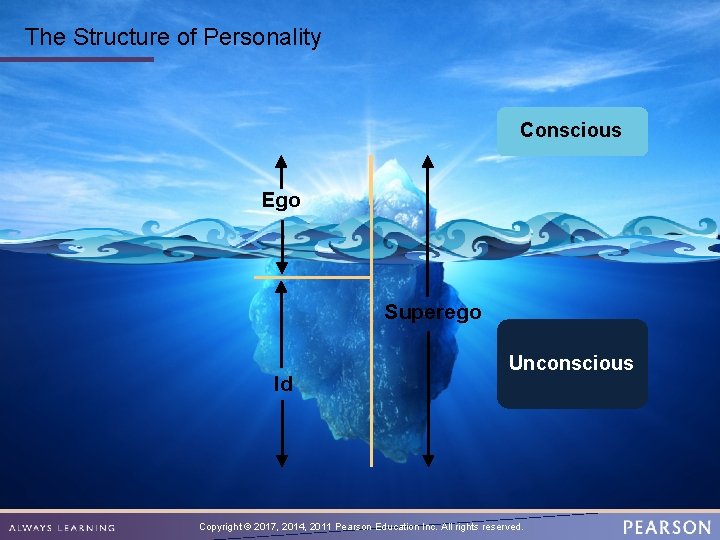 The Structure of Personality

Conscious

Ego

Superego

Unconscious

Id

ALWAYS LEARNING

Copyright © 2017, 2014, 2011 Pearson Education Inc. All rights reserved.

PEARSON